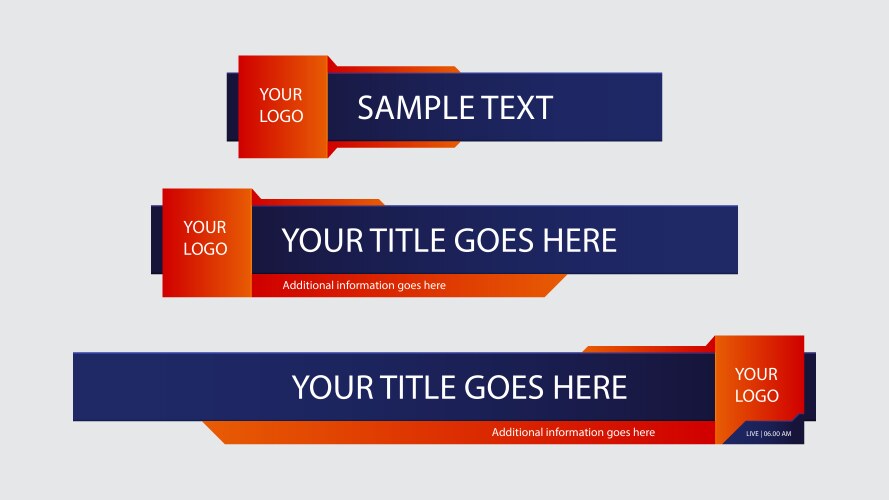 YOUR LOGO

SAMPLE TEXT

YOUR LOGO

YOUR TITLE GOES HERE

Additional information goes here

YOUR TITLE GOES HERE

YOUR LOGO

Additional information goes here

LIVE | 06.00 AM